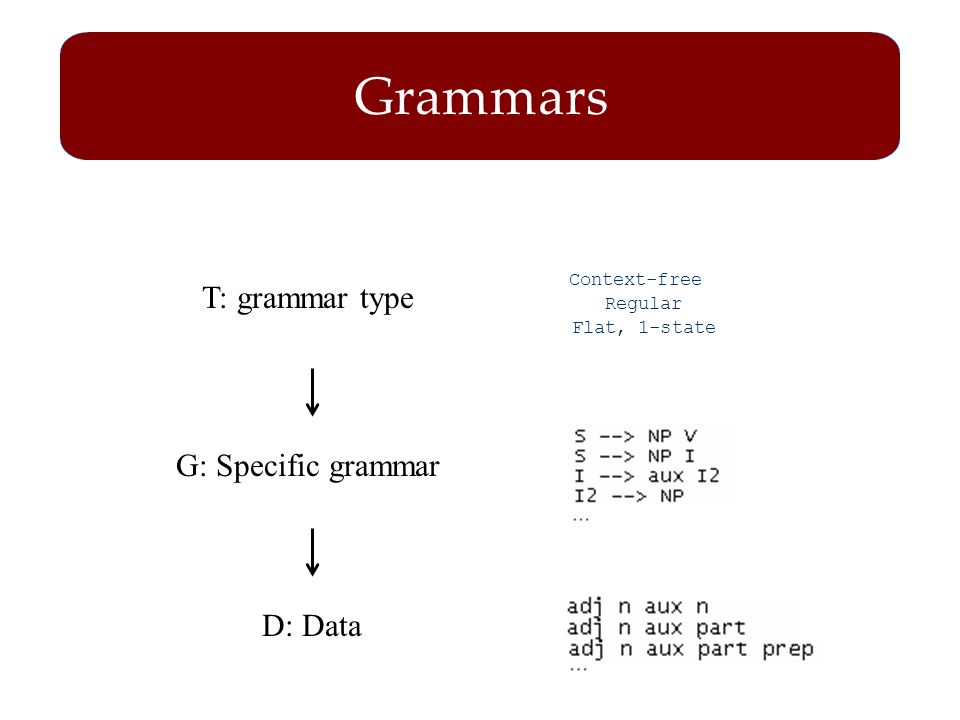 Grammars

T: grammar type

Context-free
Regular
Flat, 1-state

G: Specific grammar

S --> NP V
S --> NP I
I --> aux I2
I2 --> NP
...

D: Data

adj n aux n
adj n aux part
adj n aux part prep
...